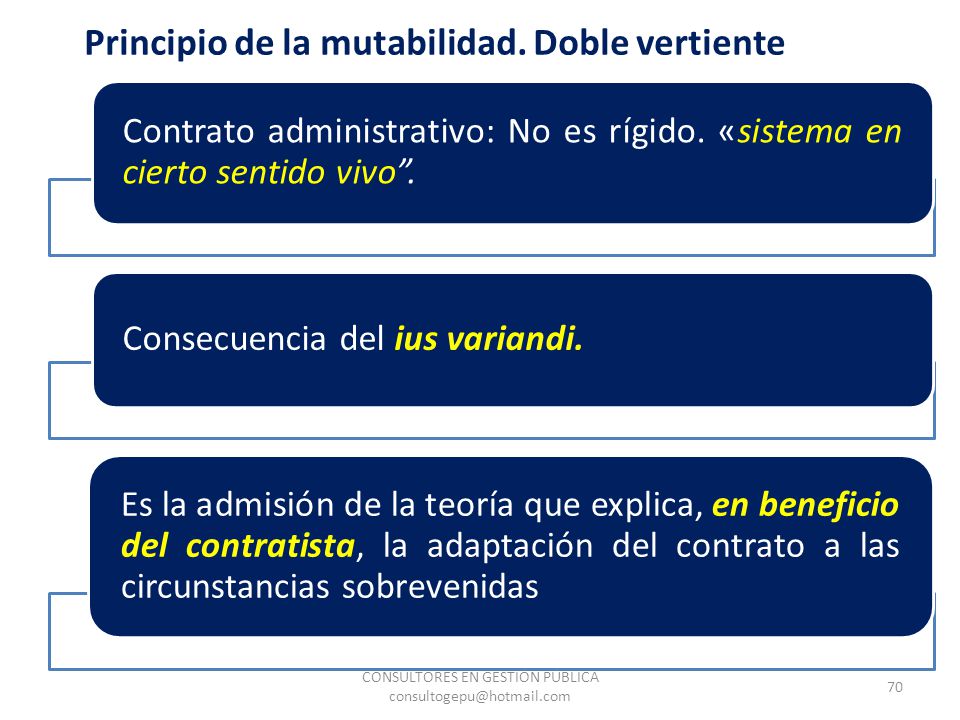 Principio de la mutabilidad. Doble vertiente

Contrato administrativo: No es rígido. «sistema en cierto sentido vivo”.

Consecuencia del ius variandi.

Es la admisión de la teoría que explica, en beneficio del contratista, la adaptación del contrato a las circunstancias sobrevenidas

CONSULTORES EN GESTION PUBLICA
consultogepu@hotmail.com

70